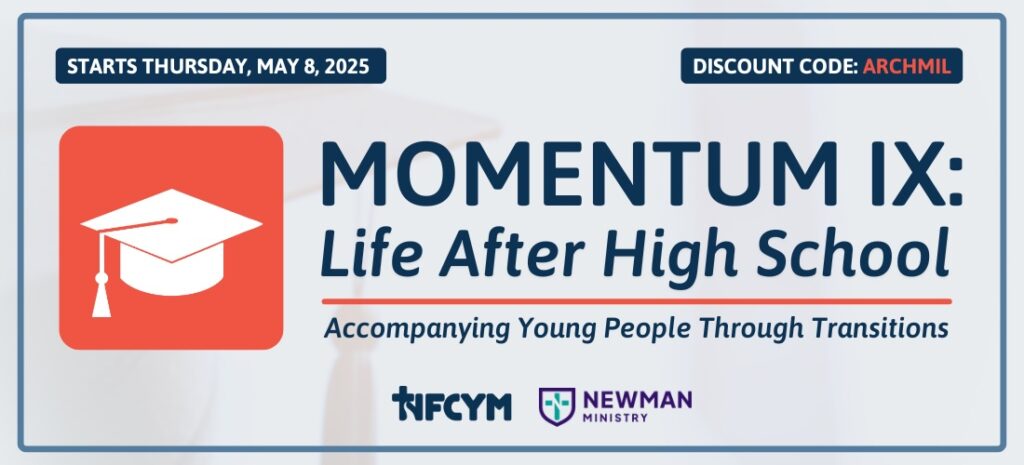 STARTS THURSDAY, MAY 8, 2025

DISCOUNT CODE: ARCHMIL

MOMENTUM IX:
Life After High School

Accompanying Young People Through Transitions

NFCYM

NEWMAN MINISTRY